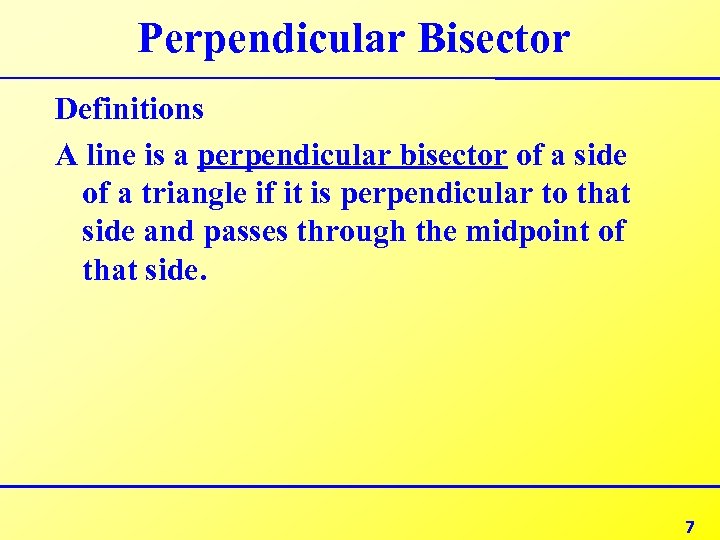 Perpendicular Bisector

Definitions

A line is a perpendicular bisector of a side of a triangle if it is perpendicular to that side and passes through the midpoint of that side.

7